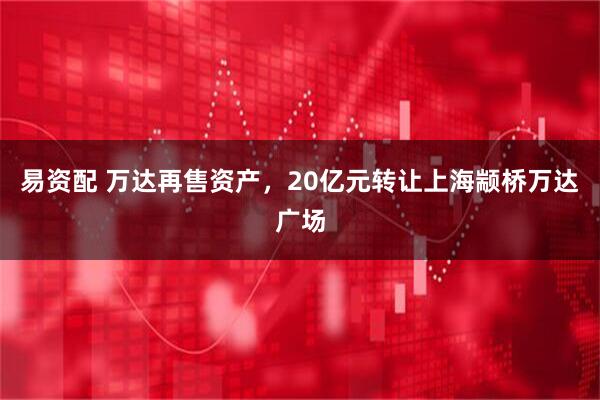 易资配 万达再售资产，20亿元转让上海颛桥万达广场